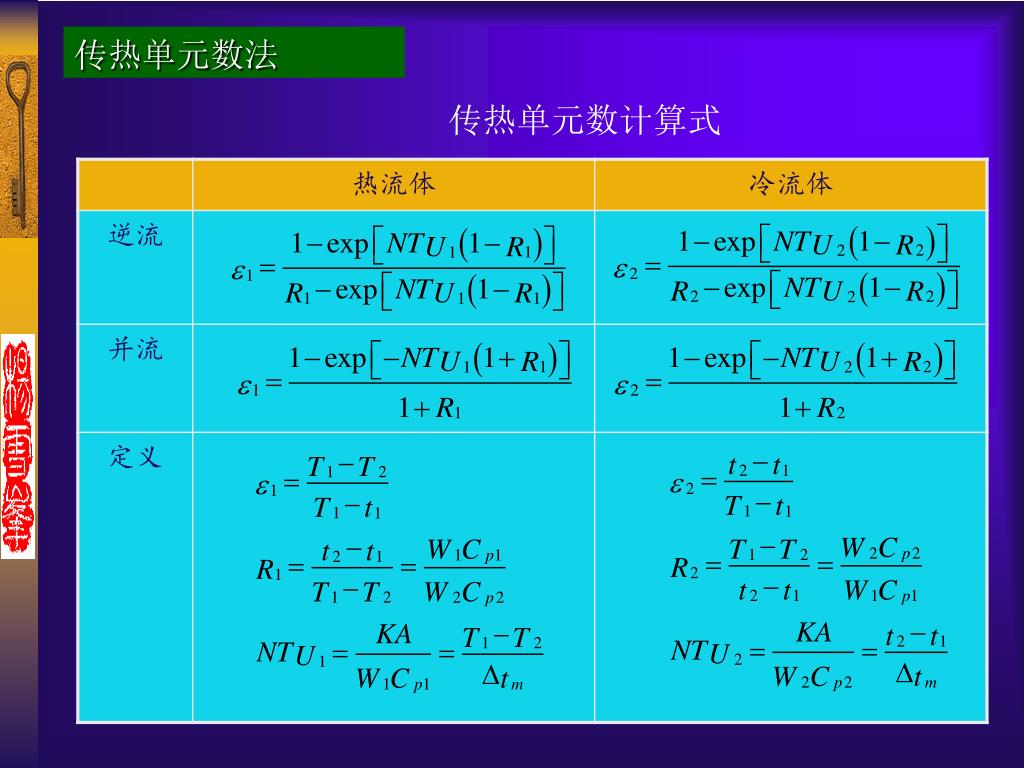 传热单元数法

传热单元数计算式

| | 热流体 | 冷流体 |
|---|---|---|
| 逆流 | $\varepsilon_1=\frac{1-\exp\left[NTU_1\left(1-R_1\right)\right]}{R_1-\exp\left[NTU_1\left(1-R_1\right)\right]}$ | $\varepsilon_2=\frac{1-\exp\left[NTU_2\left(1-R_2\right)\right]}{R_2-\exp\left[NTU_2\left(1-R_2\right)\right]}$ |
| 并流 | $\varepsilon_1=\frac{1-\exp\left[-NTU_1\left(1+R_1\right)\right]}{1+R_1}$ | $\varepsilon_2=\frac{1-\exp\left[-NTU_2\left(1+R_2\right)\right]}{1+R_2}$ |
| 定义 | $\varepsilon_1=\frac{T_1-T_2}{T_1-t_1}$ $R_1=\frac{t_2-t_1}{T_1-T_2}=\frac{W_1C_{p1}}{W_2C_{p2}}$ $NTU_1=\frac{KA}{W_1C_{p1}}=\frac{T_1-T_2}{\Delta t_m}$ | $\varepsilon_2=\frac{t_2-t_1}{T_1-t_1}$ $R_2=\frac{T_1-T_2}{t_2-t_1}=\frac{W_2C_{p2}}{W_1C_{p1}}$ $NTU_2=\frac{KA}{W_2C_{p2}}=\frac{t_2-t_1}{\Delta t_m}$ |